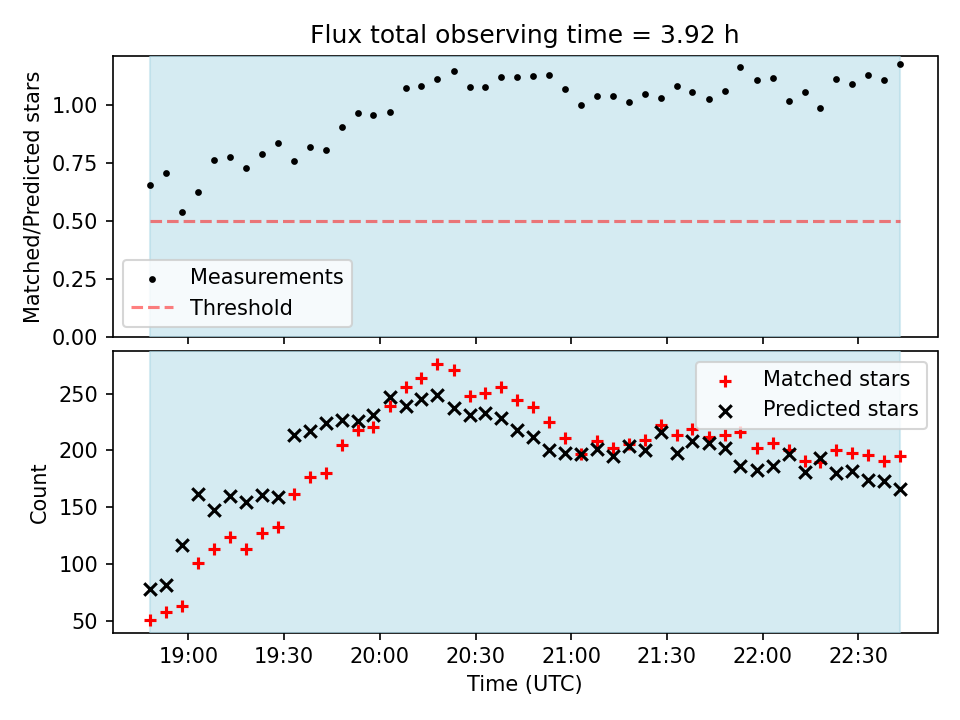 Flux total observing time = 3.92 h

Matched/Predicted stars

1.00
0.75
0.50
0.25
0.00

Measurements
Threshold

Count

250
200
150
100
50

Matched stars
Predicted stars

19:00
19:30
20:00
20:30
21:00
21:30
22:00
22:30

Time (UTC)